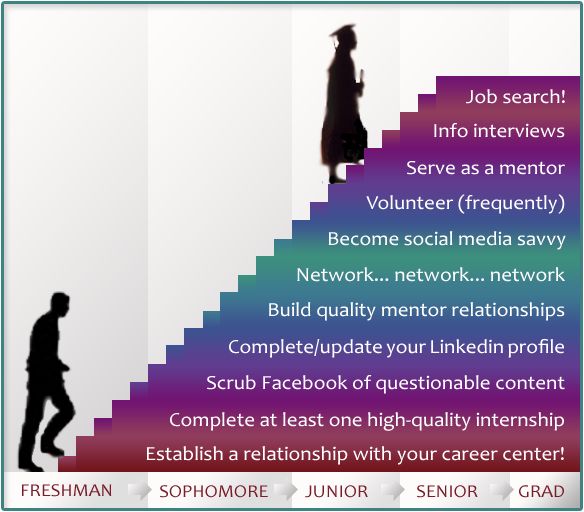 Job search!
Info interviews
Serve as a mentor
Volunteer (frequently)
Become social media savvy
Network... network... network
Build quality mentor relationships
Complete/update your Linkedin profile
Scrub Facebook of questionable content
Complete at least one high-quality internship
Establish a relationship with your career center!

FRESHMAN SOPHOMORE JUNIOR SENIOR GRAD